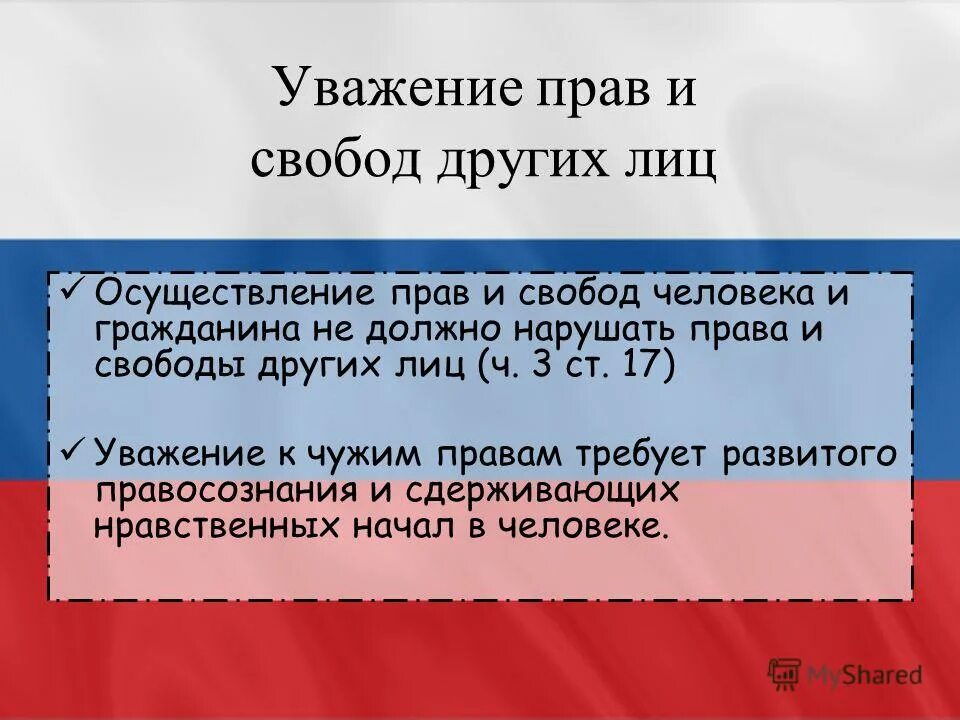 Уважение прав и свобод других лиц

✓ Осуществление прав и свобод человека и гражданина не должно нарушать права и свободы других лиц (ч. 3 ст. 17)

✓ Уважение к чужим правам требует развитого правосознания и сдерживающих нравственных начал в человеке.

MyShared